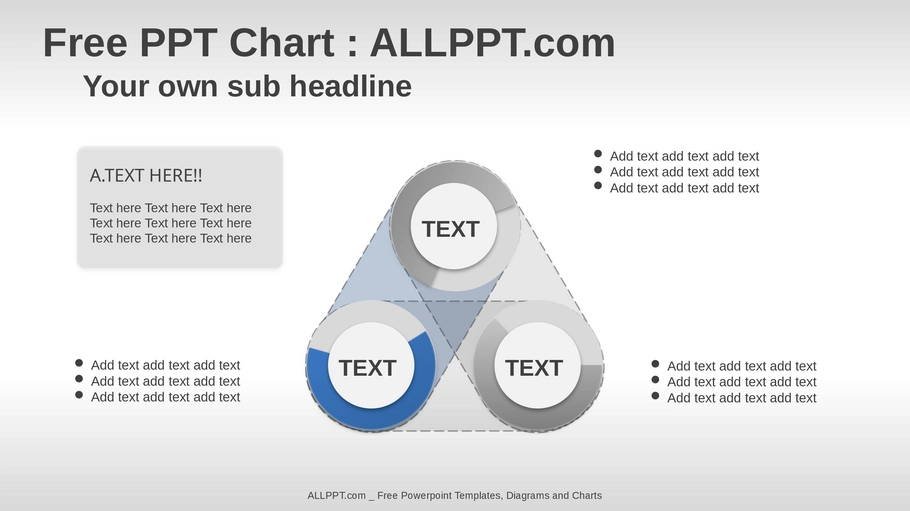 Free PPT Chart : ALLPPT.com
Your own sub headline

A.TEXT HERE!!

Text here Text here Text here
Text here Text here Text here
Text here Text here Text here

- Add text add text add text
- Add text add text add text
- Add text add text add text

TEXT

TEXT

TEXT

- Add text add text add text
- Add text add text add text
- Add text add text add text

- Add text add text add text
- Add text add text add text
- Add text add text add text

ALLPPT.com _ Free Powerpoint Templates, Diagrams and Charts